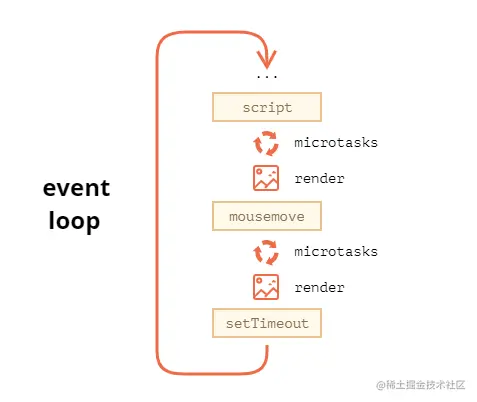 event
loop

...

script

microtasks

render

mousemove

microtasks

render

setTimeout

@稀土掘金技术社区